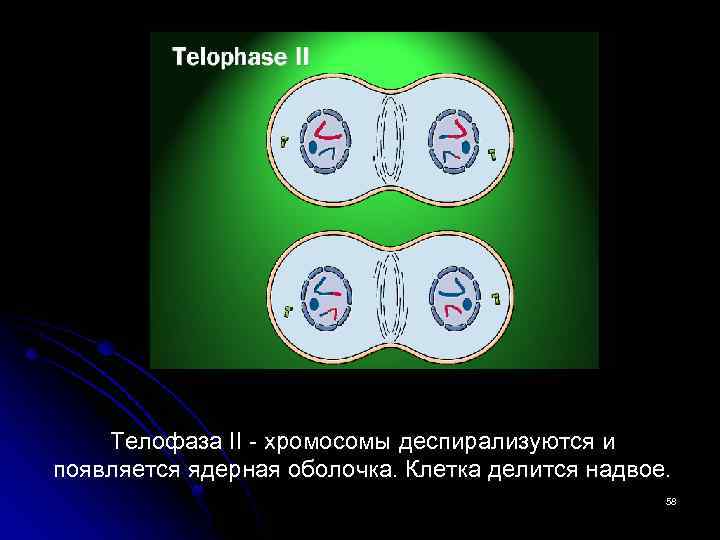 Telophase II

Телофаза II - хромосомы деспирализуются и появляется ядерная оболочка. Клетка делится надвое.

58